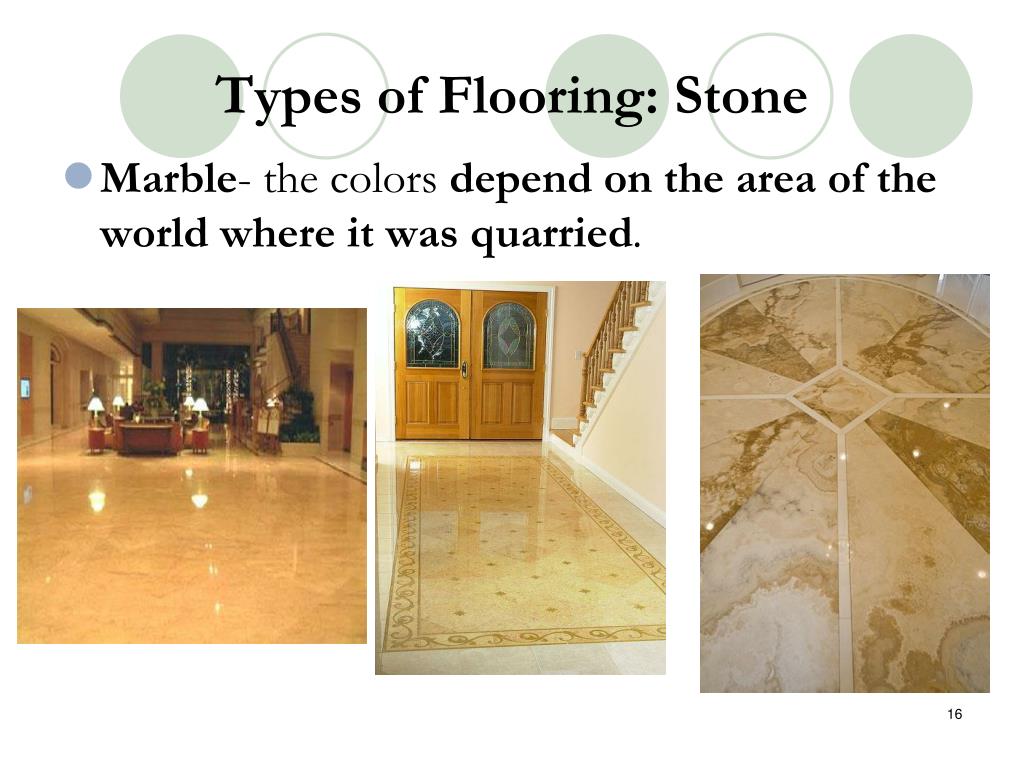 Types of Flooring: Stone

Marble- the colors depend on the area of the world where it was quarried.

16